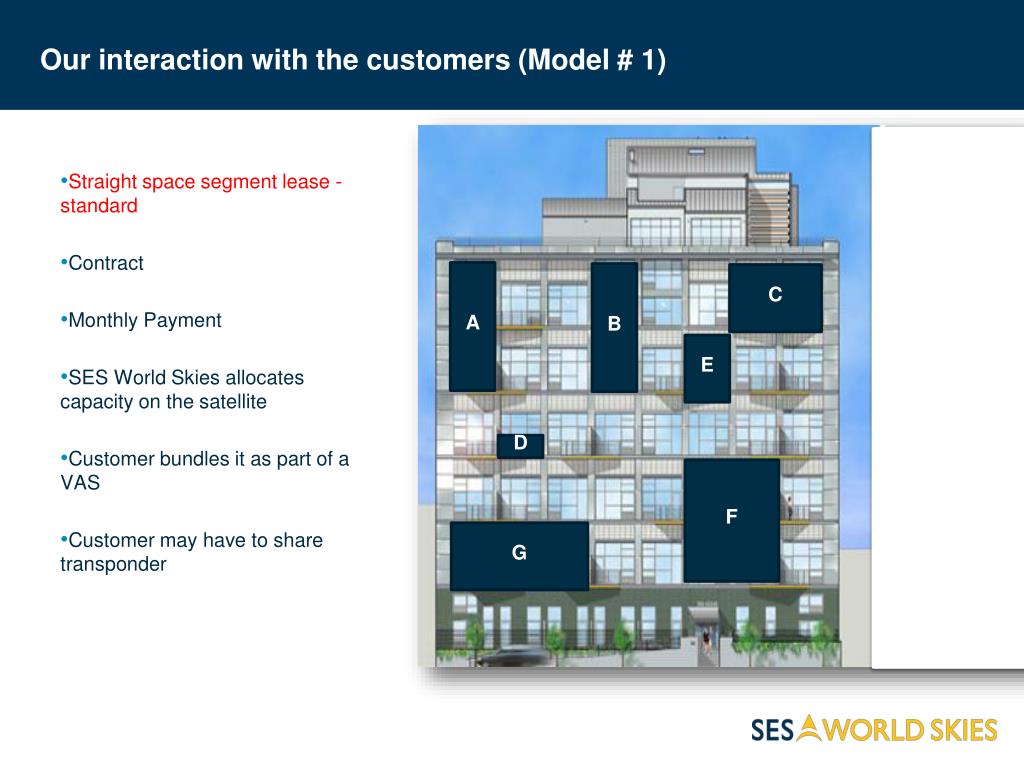 Our interaction with the customers (Model # 1)

•Straight space segment lease - standard

•Contract

•Monthly Payment

•SES World Skies allocates capacity on the satellite

•Customer bundles it as part of a VAS

•Customer may have to share transponder

A

B

C

E

D

F

G

SES WORLD SKIES